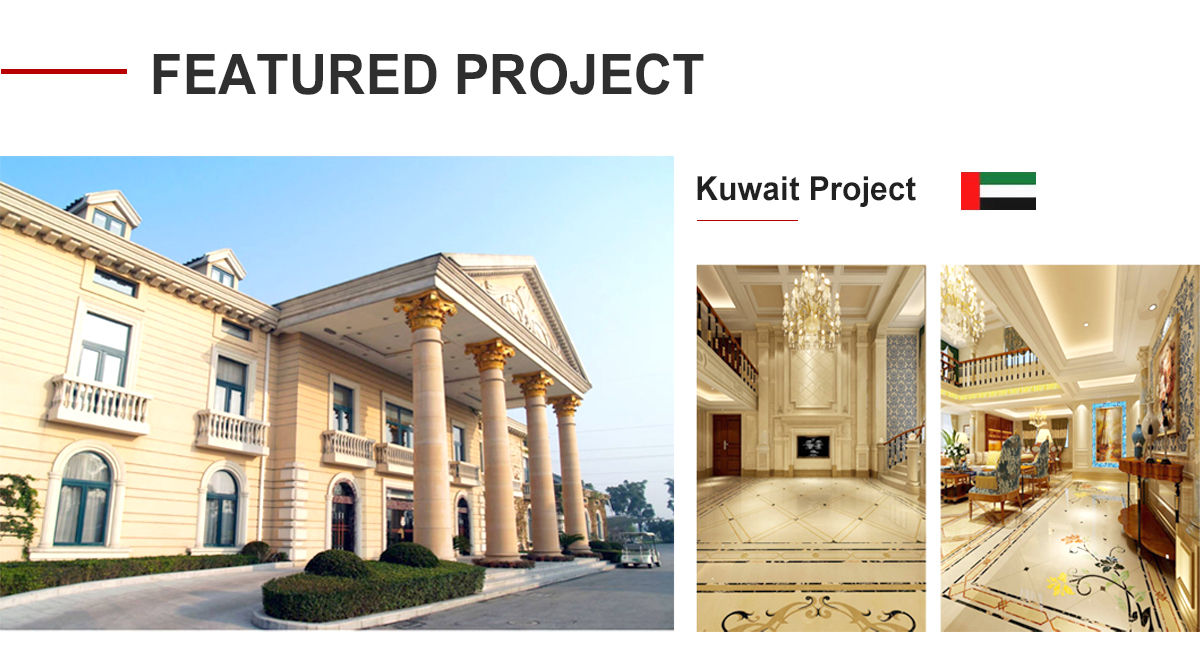 FEATURED PROJECT

Kuwait Project